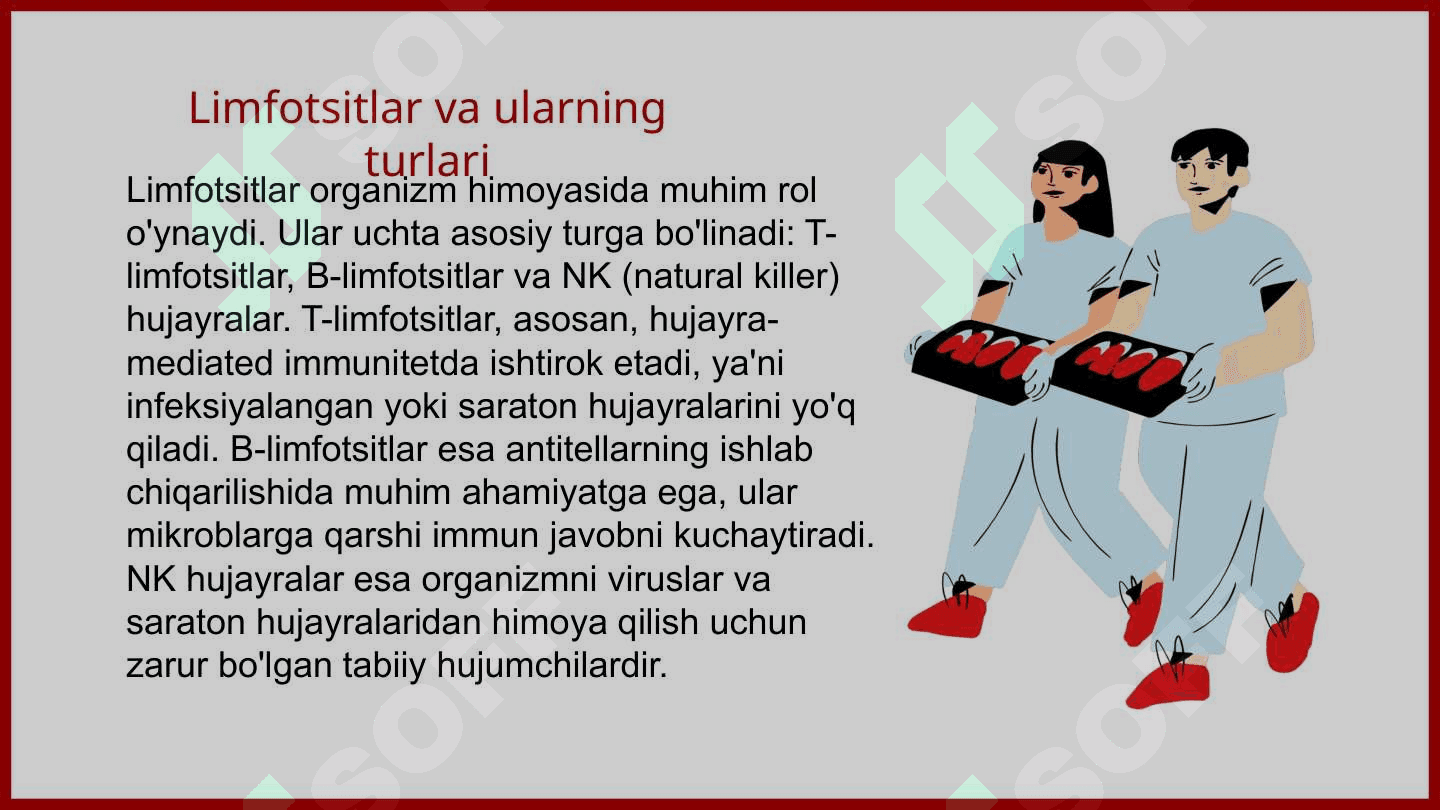 Limfotsitlar va ularning turlari

Limfotsitlar organizm himoyasida muhim rol o'ynaydi. Ular uchta asosiy turga bo'linadi: T-limfotsitlar, B-limfotsitlar va NK (natural killer) hujayralar. T-limfotsitlar, asosan, hujayra-mediated immunitetda ishtirok etadi, ya'ni infeksiyalangan yoki saraton hujayralarini yo'q qiladi. B-limfotsitlar esa antitellarning ishlab chiqarilishida muhim ahamiyatga ega, ular mikroblarga qarshi immun javobni kuchaytiradi. NK hujayralar esa organizmni viruslar va saraton hujayralaridan himoya qilish uchun zarur bo'lgan tabiiy hujumchilardir.